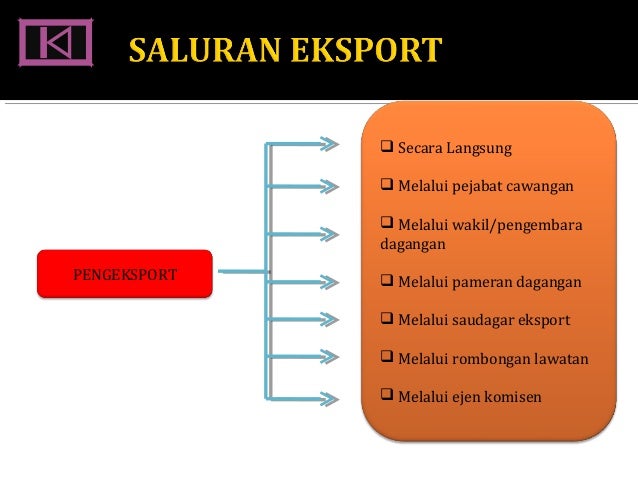 SALURAN EKSPORT

PENGEKSPORT

❑ Secara Langsung

❑ Melalui pejabat cawangan

❑ Melalui wakil/pengembara dagangan

❑ Melalui pameran dagangan

❑ Melalui saudagar eksport

❑ Melalui rombongan lawatan

❑ Melalui ejen komisen